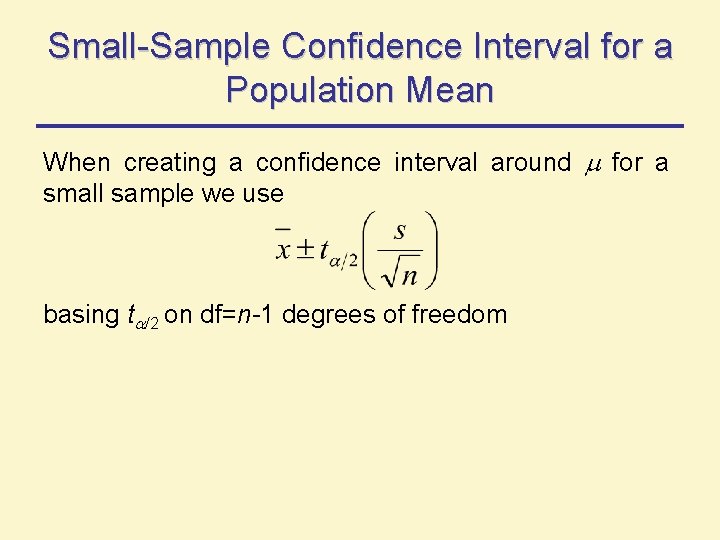 Small-Sample Confidence Interval for a Population Mean

When creating a confidence interval around $\mu$ for a small sample we use

$\bar{x} \pm t_{\alpha/2}\left(\frac{s}{\sqrt{n}}\right)$

basing $t_{\alpha/2}$ on df=$n$-1 degrees of freedom